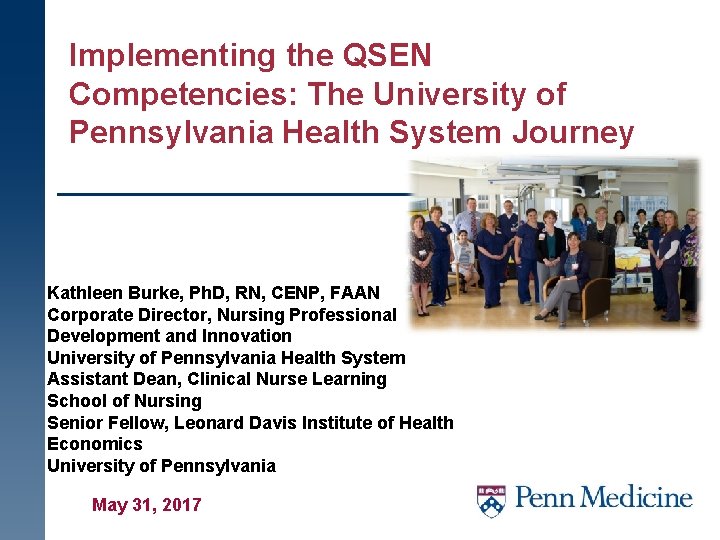 Implementing the QSEN Competencies: The University of Pennsylvania Health System Journey

Kathleen Burke, PhD, RN, CENP, FAAN
Corporate Director, Nursing Professional Development and Innovation
University of Pennsylvania Health System
Assistant Dean, Clinical Nurse Learning
School of Nursing
Senior Fellow, Leonard Davis Institute of Health Economics
University of Pennsylvania

May 31, 2017

Penn Medicine